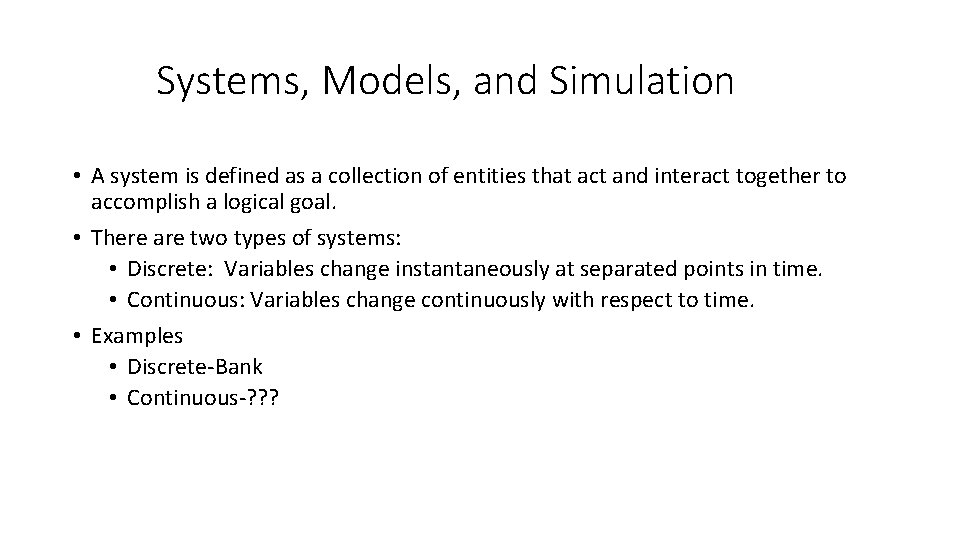 Systems, Models, and Simulation

• A system is defined as a collection of entities that act and interact together to accomplish a logical goal.

• There are two types of systems:
  • Discrete: Variables change instantaneously at separated points in time.
  • Continuous: Variables change continuously with respect to time.

• Examples
  • Discrete-Bank
  • Continuous-???